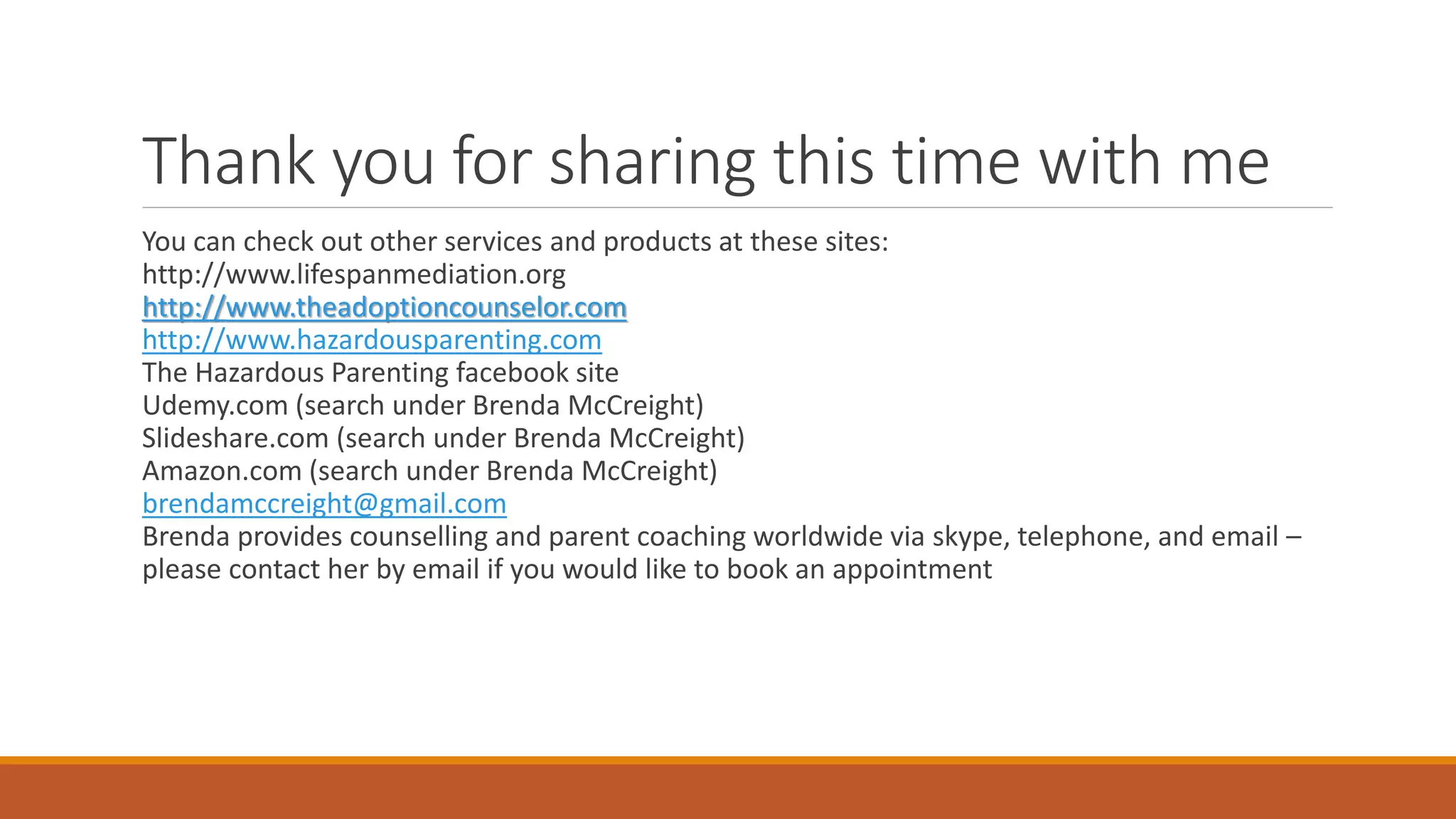 Thank you for sharing this time with me

You can check out other services and products at these sites:
http://www.lifespanmediation.org
http://www.theadoptioncounselor.com
http://www.hazardousparenting.com
The Hazardous Parenting facebook site
Udemy.com (search under Brenda McCreight)
Slideshare.com (search under Brenda McCreight)
Amazon.com (search under Brenda McCreight)
brendamccreight@gmail.com
Brenda provides counselling and parent coaching worldwide via skype, telephone, and email – please contact her by email if you would like to book an appointment